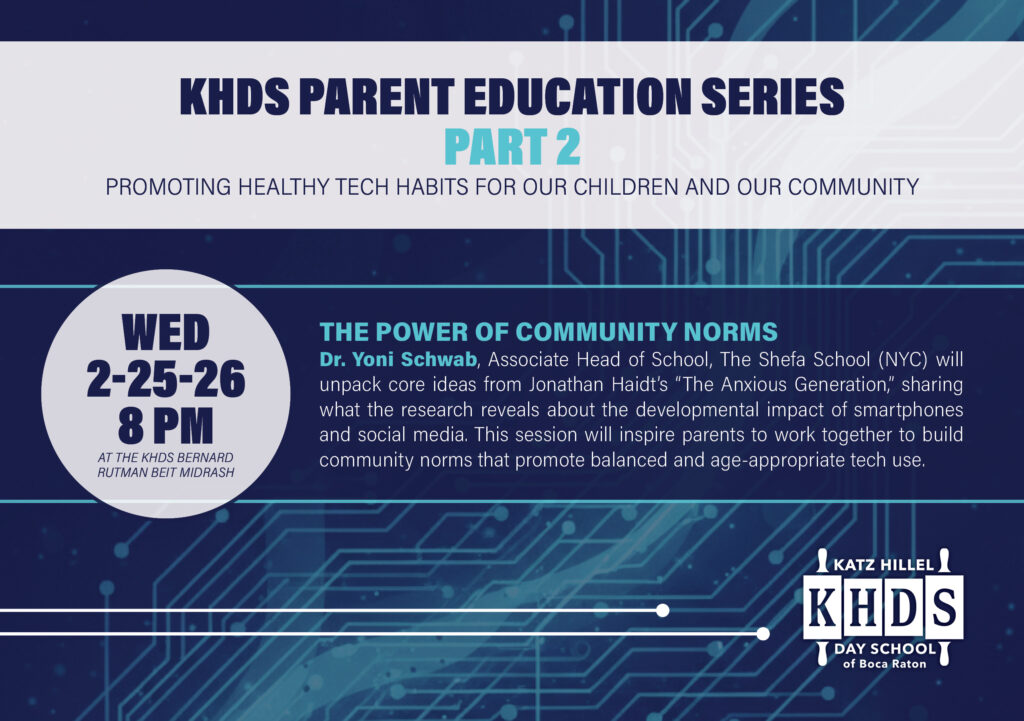 KHDS PARENT EDUCATION SERIES
PART 2
PROMOTING HEALTHY TECH HABITS FOR OUR CHILDREN AND OUR COMMUNITY

WED
2-25-26
8 PM
AT THE KHDS BERNARD RUTMAN BEIT MIDRASH

THE POWER OF COMMUNITY NORMS
Dr. Yoni Schwab, Associate Head of School, The Shefa School (NYC) will unpack core ideas from Jonathan Haidt's "The Anxious Generation," sharing what the research reveals about the developmental impact of smartphones and social media. This session will inspire parents to work together to build community norms that promote balanced and age-appropriate tech use.

KATZ HILLEL
KHDS
DAY SCHOOL
of Boca Raton